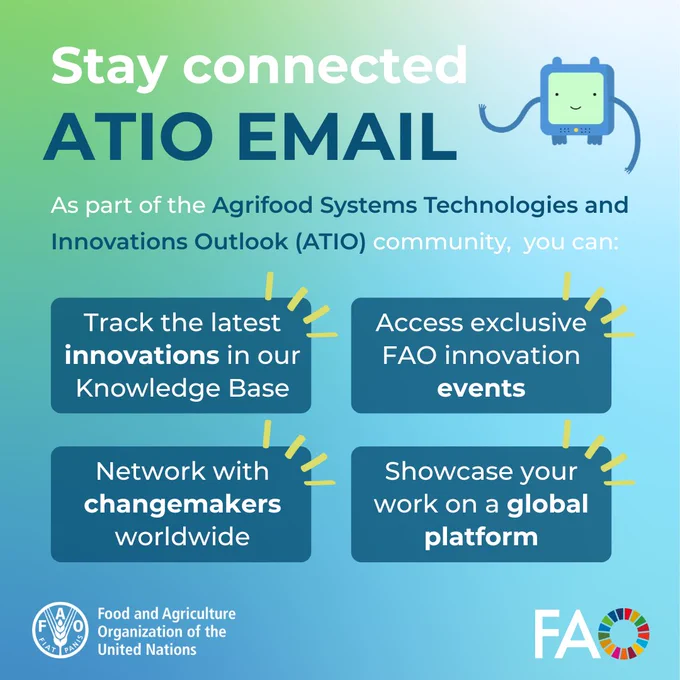 Stay connected
ATIO EMAIL

As part of the Agrifood Systems Technologies and Innovations Outlook (ATIO) community, you can:

Track the latest innovations in our Knowledge Base

Access exclusive FAO innovation events

Network with changemakers worldwide

Showcase your work on a global platform

FAO FIAT PANIS

Food and Agriculture Organization of the United Nations

FAO